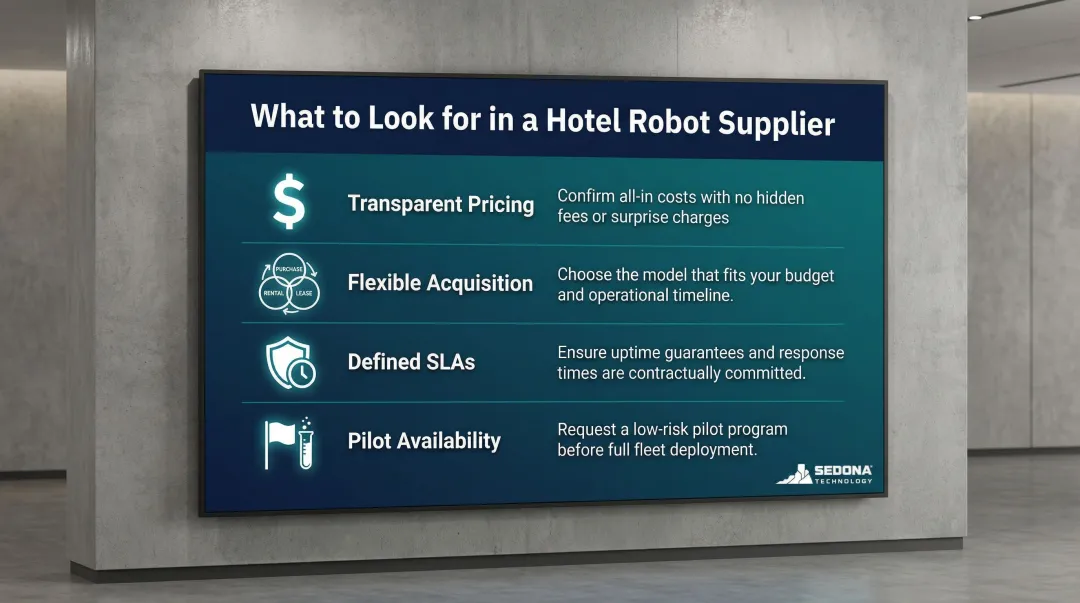 What to Look for in a Hotel Robot Supplier

$

Transparent Pricing

Confirm all-in costs with no hidden fees or surprise charges

PURCHASE
RENTAL
LEASE

Flexible Acquisition

Choose the model that fits your budget and operational timeline.

Defined SLAs

Ensure uptime guarantees and response times are contractually committed.

Pilot Availability

Request a low-risk pilot program before full fleet deployment.

SEDONA
TECHNOLOGY